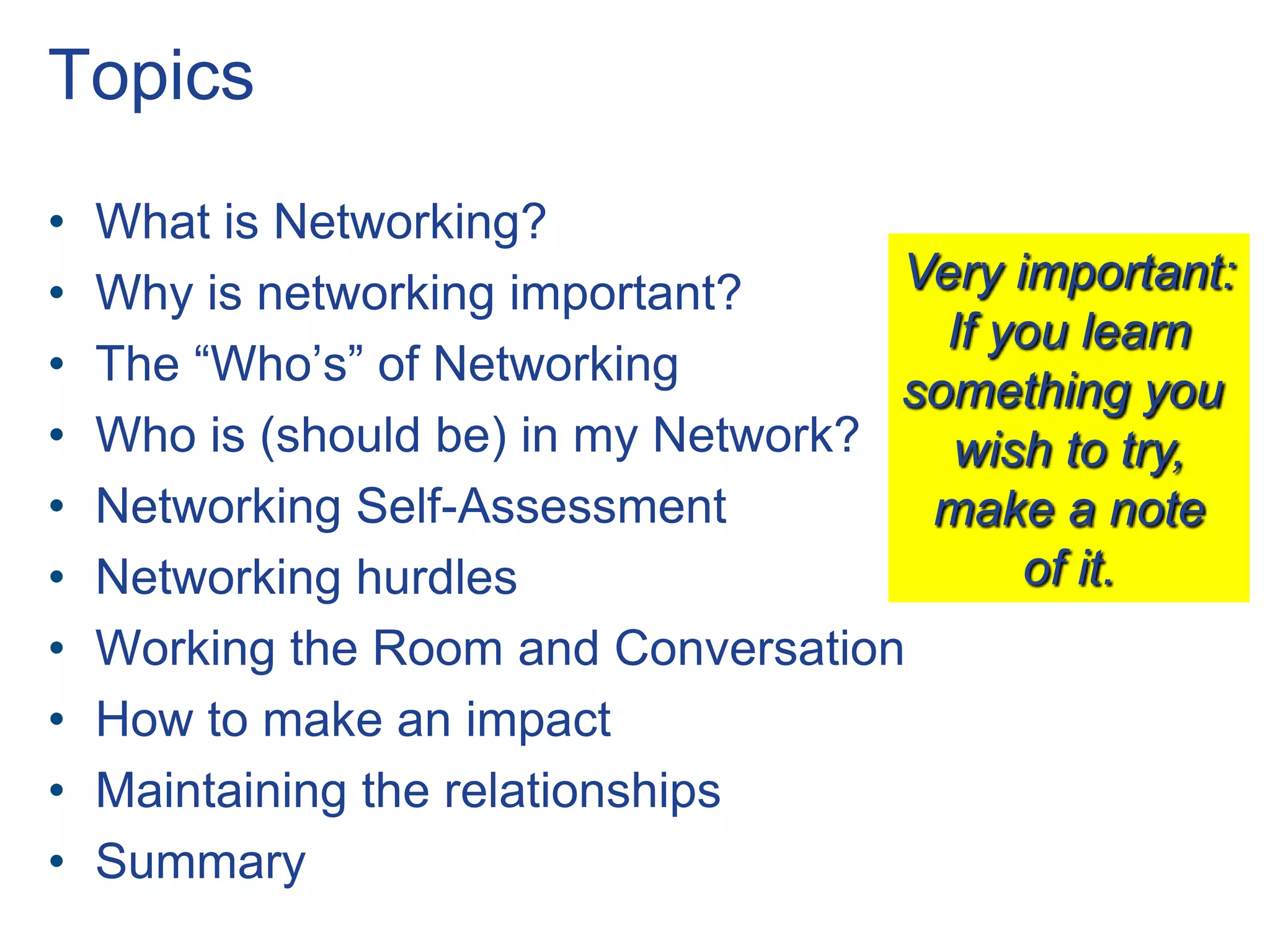 Topics

• What is Networking?
• Why is networking important?
• The “Who’s” of Networking
• Who is (should be) in my Network?
• Networking Self-Assessment
• Networking hurdles
• Working the Room and Conversation
• How to make an impact
• Maintaining the relationships
• Summary

Very important: If you learn something you wish to try, make a note of it.